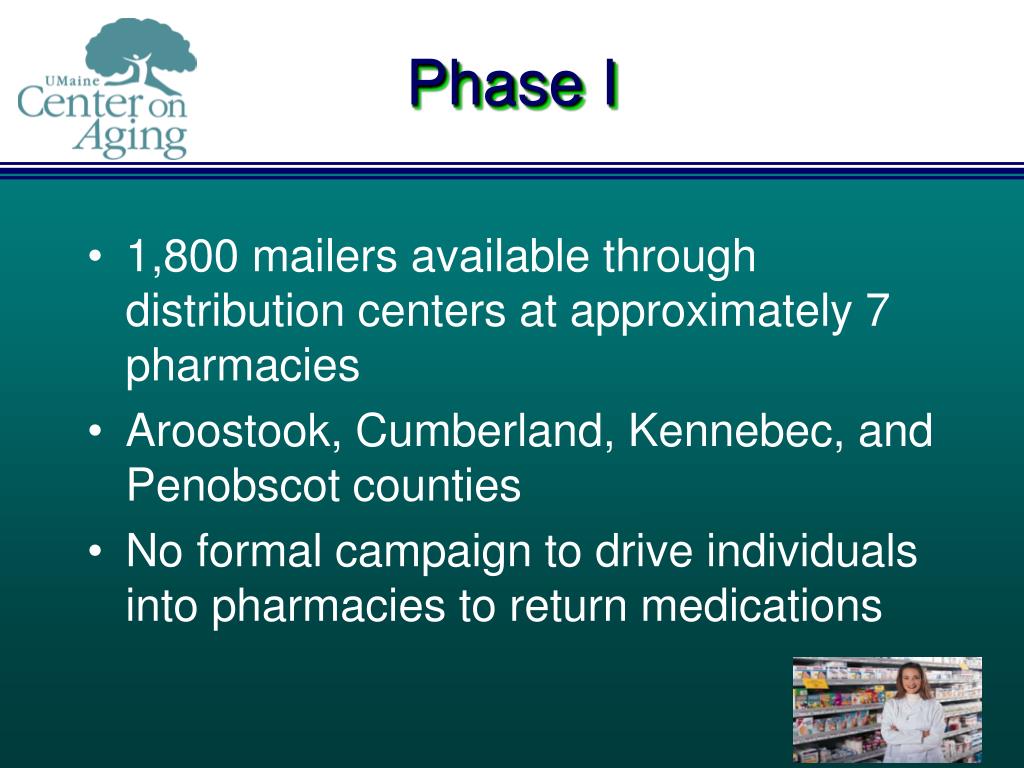 UMaine Center on Aging

Phase I

• 1,800 mailers available through distribution centers at approximately 7 pharmacies
• Aroostook, Cumberland, Kennebec, and Penobscot counties
• No formal campaign to drive individuals into pharmacies to return medications